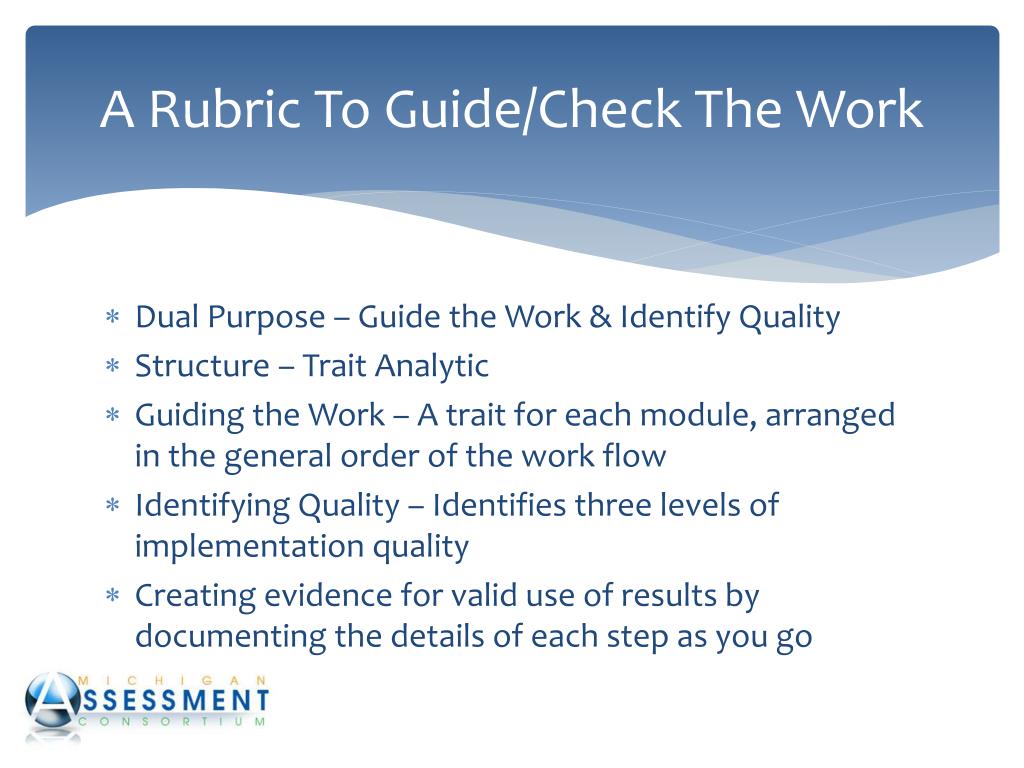 A Rubric To Guide/Check The Work

* Dual Purpose – Guide the Work & Identify Quality
* Structure – Trait Analytic
* Guiding the Work – A trait for each module, arranged in the general order of the work flow
* Identifying Quality – Identifies three levels of implementation quality
* Creating evidence for valid use of results by documenting the details of each step as you go

MICHIGAN
ASSESSMENT
CONSORTIUM